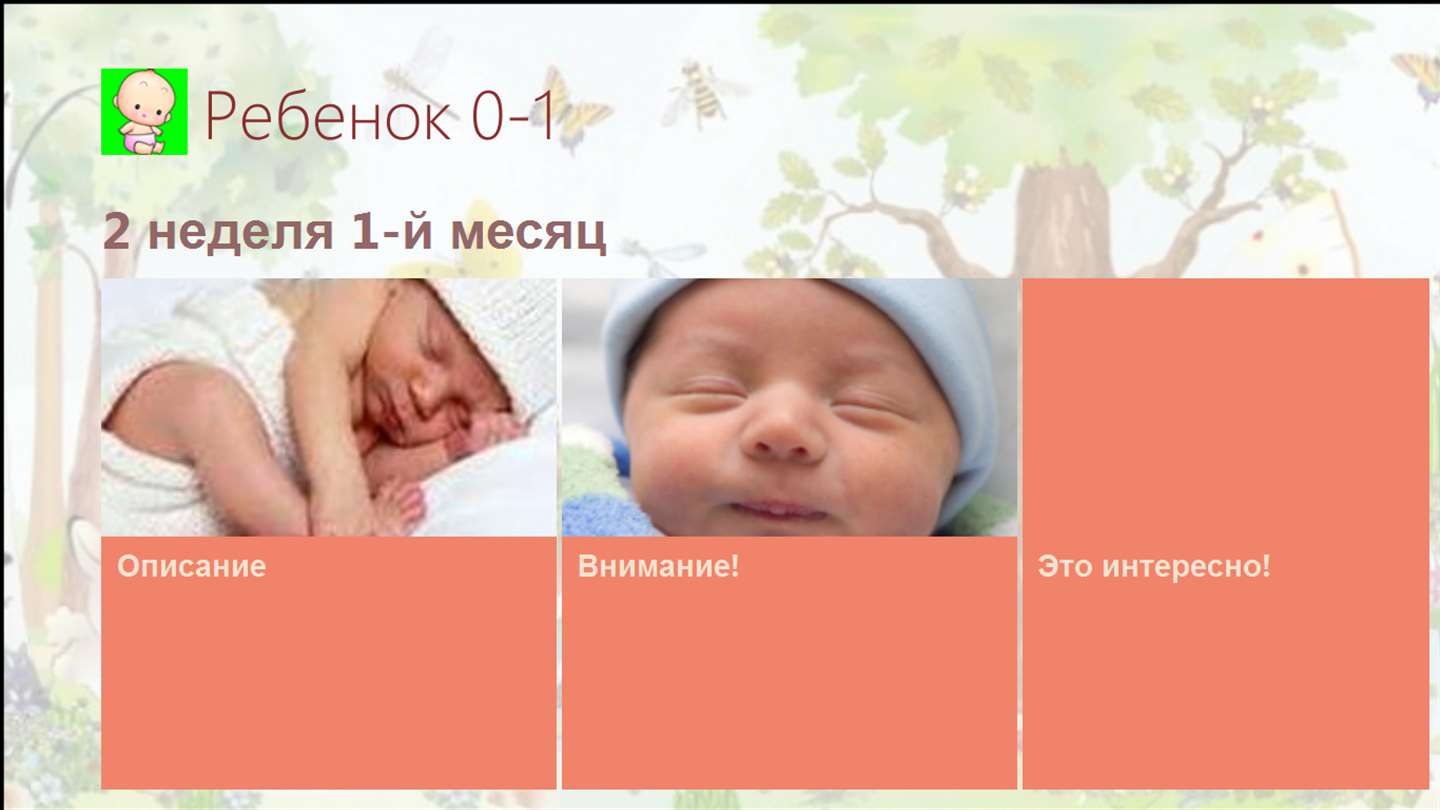 Ребенок 0-1

2 неделя 1-й месяц

Описание

Внимание!

Это интересно!